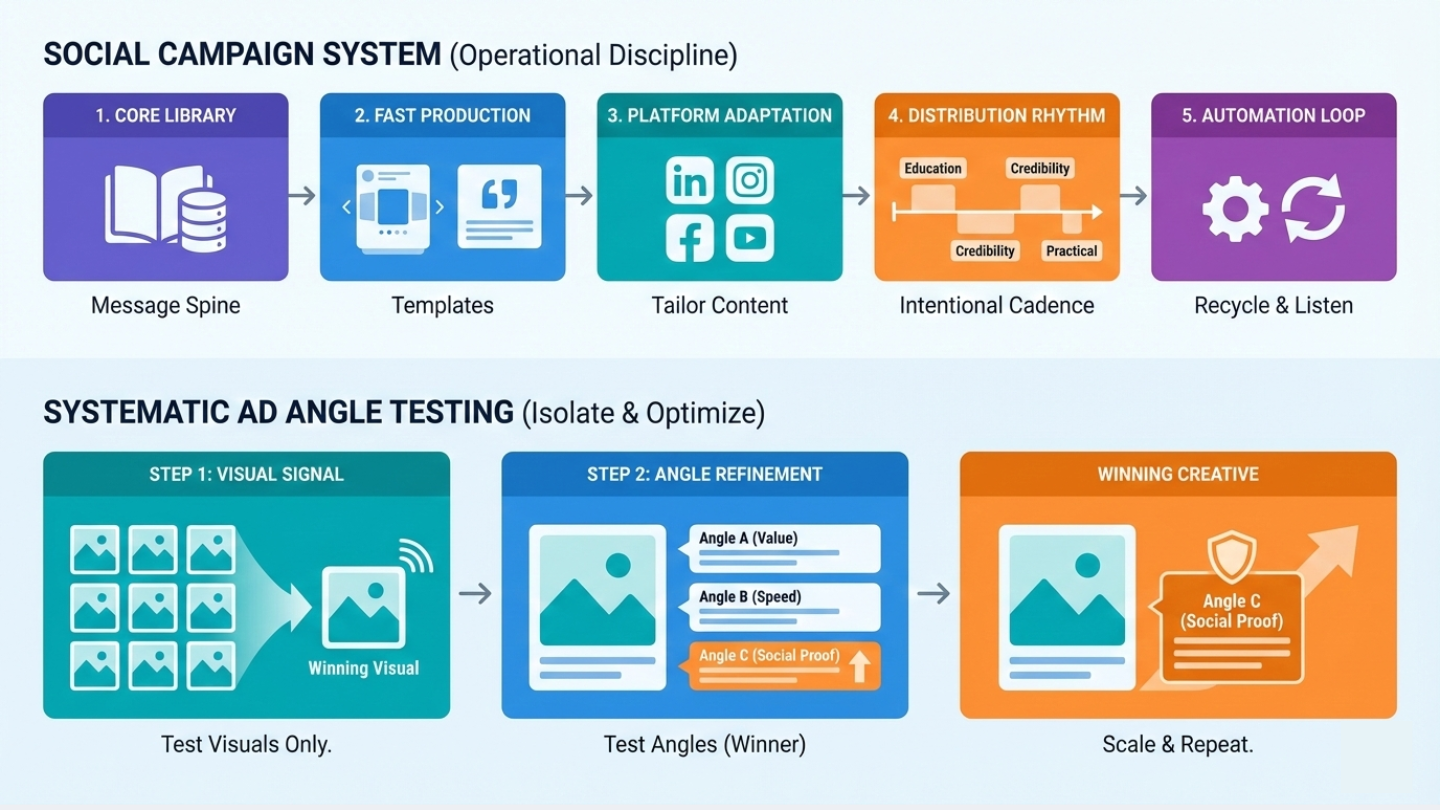 SOCIAL CAMPAIGN SYSTEM (Operational Discipline)

1. CORE LIBRARY

Message Spine

2. FAST PRODUCTION

Templates

3. PLATFORM ADAPTATION

Tailor Content

4. DISTRIBUTION RHYTHM

Education

Credibility

Credibility

Practical

Intentional Cadence

5. AUTOMATION LOOP

Recycle & Listen

SYSTEMATIC AD ANGLE TESTING (Isolate & Optimize)

STEP 1: VISUAL SIGNAL

Winning Visual

Test Visuals Only.

STEP 2: ANGLE REFINEMENT

Angle A (Value)

Angle B (Speed)

Angle C (Social Proof)

Test Angles (Winner)

WINNING CREATIVE

Angle C (Social Proof)

Scale & Repeat.